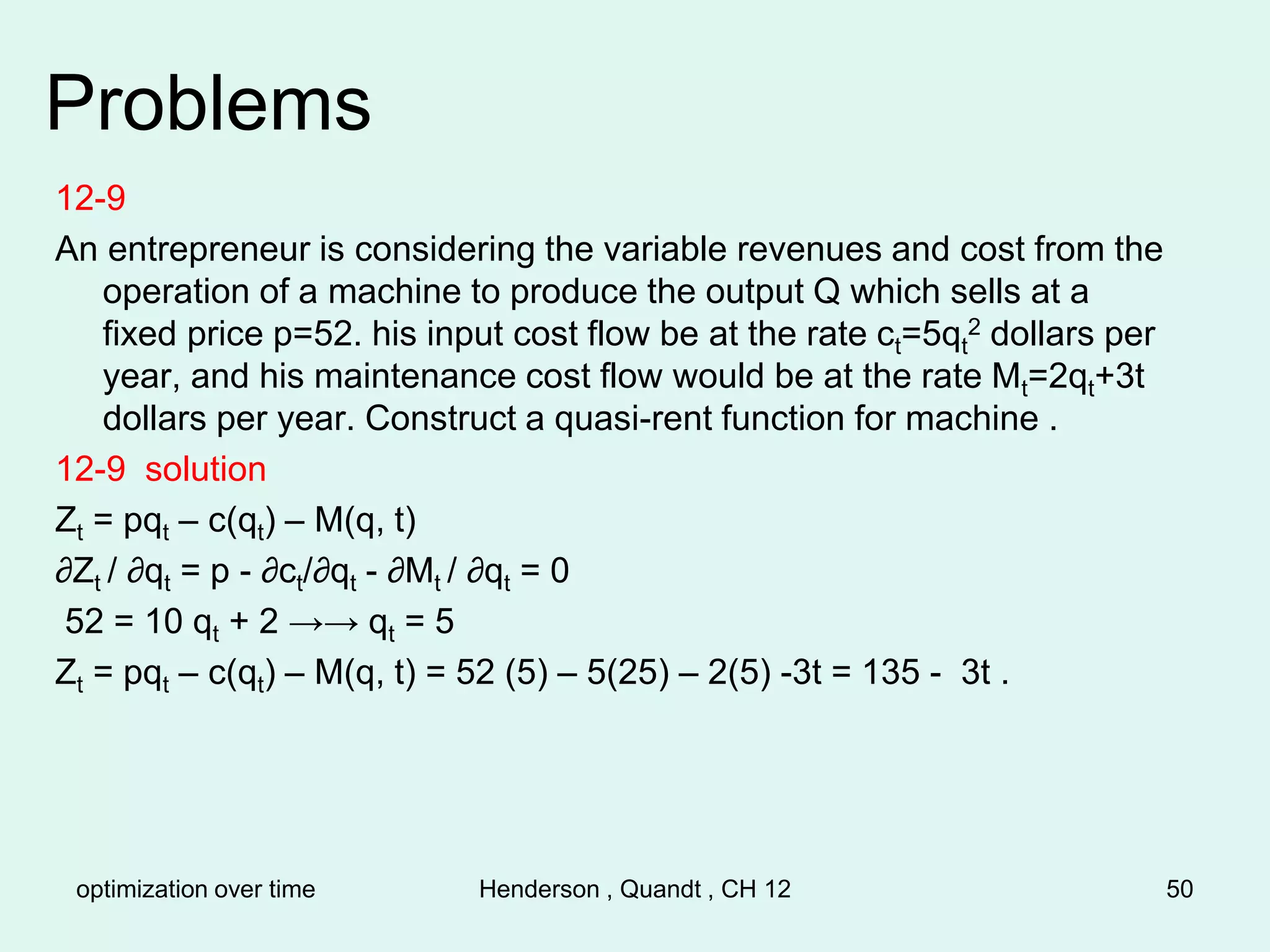 Problems

12-9

An entrepreneur is considering the variable revenues and cost from the operation of a machine to produce the output Q which sells at a fixed price p=52. his input cost flow be at the rate $c_t=5q_t^2$ dollars per year, and his maintenance cost flow would be at the rate $M_t=2q_t+3t$ dollars per year. Construct a quasi-rent function for machine .

12-9 solution

$Z_t = pq_t – c(q_t) – M(q, t)$

$\partial Z_t / \partial q_t = p - \partial c_t/\partial q_t - \partial M_t / \partial q_t = 0$

$52 = 10 q_t + 2 \rightarrow\rightarrow q_t = 5$

$Z_t = pq_t – c(q_t) – M(q, t) = 52 (5) – 5(25) – 2(5) -3t = 135 - 3t$ .

optimization over time

Henderson , Quandt , CH 12

50